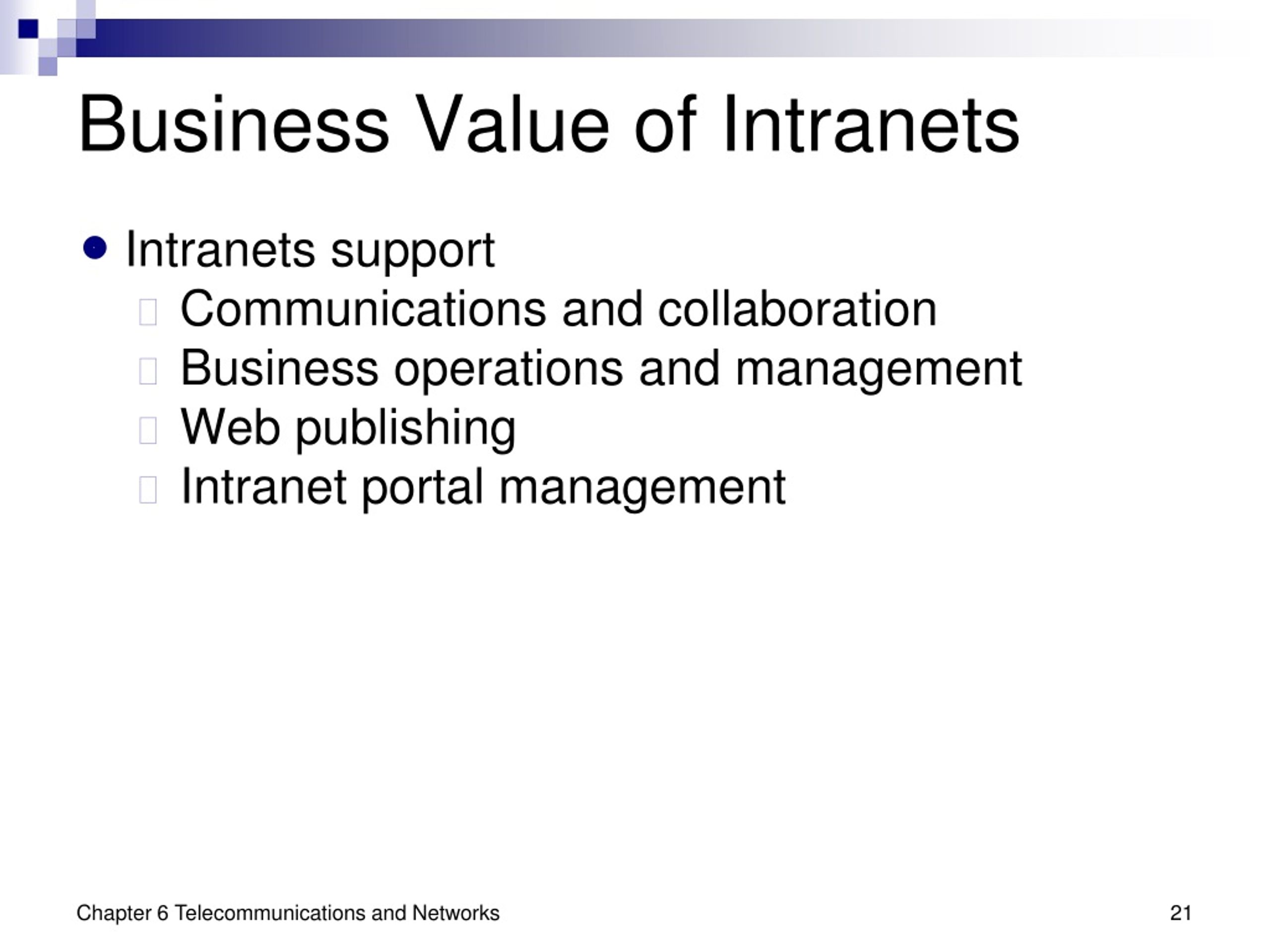 Business Value of Intranets

- Intranets support
  - Communications and collaboration
  - Business operations and management
  - Web publishing
  - Intranet portal management

Chapter 6 Telecommunications and Networks

21